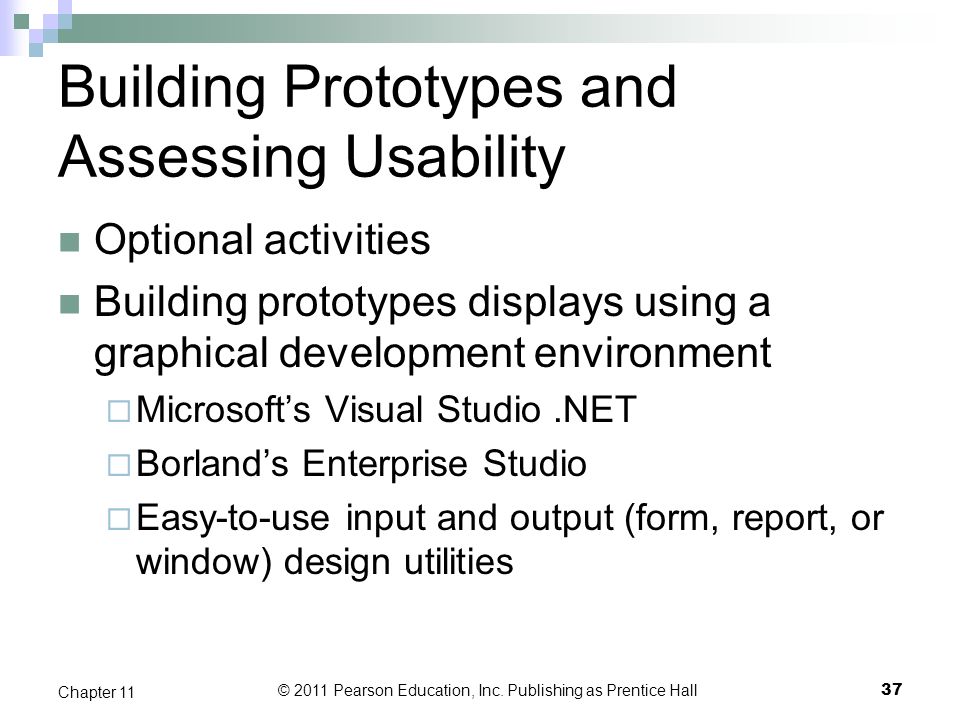 Building Prototypes and Assessing Usability

Optional activities

Building prototypes displays using a graphical development environment

Microsoft's Visual Studio .NET

Borland's Enterprise Studio

Easy-to-use input and output (form, report, or window) design utilities

Chapter 11

© 2011 Pearson Education, Inc. Publishing as Prentice Hall

37